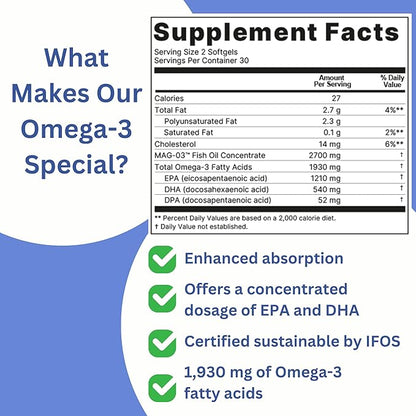 What Makes Our Omega-3 Special?

Supplement Facts
Serving Size 2 Softgels
Servings Per Container 30

| | Amount Per Serving | % Daily Value |
|---|---|---|
| Calories | 27 | |
| Total Fat | 2.7 g | 4%** |
| Polyunsaturated Fat | 2.3 g | |
| Saturated Fat | 0.1 g | 2%** |
| Cholesterol | 14 mg | 6%** |
| MAG-03™ Fish Oil Concentrate | 2700 mg | † |
| Total Omega-3 Fatty Acids | 1930 mg | † |
| EPA (eicosapentaenoic acid) | 1210 mg | † |
| DHA (docosahexaenoic acid) | 540 mg | † |
| DPA (docosapentaenoic acid) | 52 mg | † |

** Percent Daily Values are based on a 2,000 calorie diet.
† Daily Value not established.

Enhanced absorption

Offers a concentrated dosage of EPA and DHA

Certified sustainable by IFOS

1,930 mg of Omega-3 fatty acids